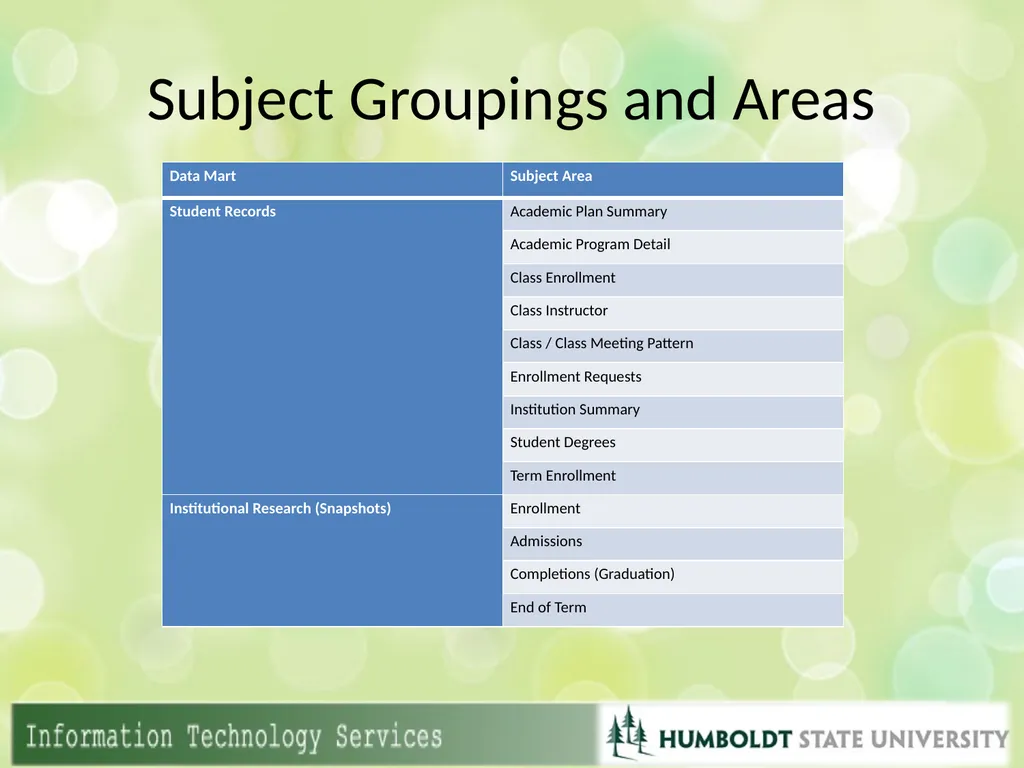 Subject Groupings and Areas

| Data Mart | Subject Area |
|---|---|
| Student Records | Academic Plan Summary |
| | Academic Program Detail |
| | Class Enrollment |
| | Class Instructor |
| | Class / Class Meeting Pattern |
| | Enrollment Requests |
| | Institution Summary |
| | Student Degrees |
| | Term Enrollment |
| Institutional Research (Snapshots) | Enrollment |
| | Admissions |
| | Completions (Graduation) |
| | End of Term |

Information Technology Services

HUMBOLDT STATE UNIVERSITY